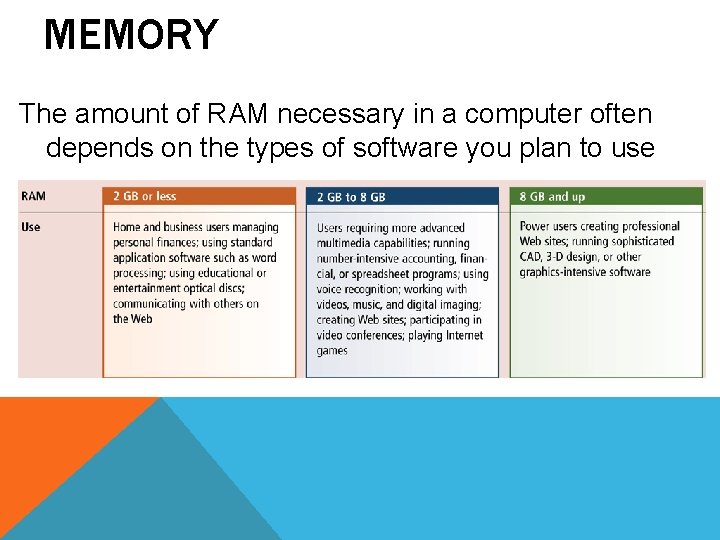 MEMORY

The amount of RAM necessary in a computer often depends on the types of software you plan to use

| RAM | 2 GB or less | 2 GB to 8 GB | 8 GB and up |
|---|---|---|---|
| Use | Home and business users managing personal finances; using standard application software such as word processing; using educational or entertainment optical discs; communicating with others on the Web | Users requiring more advanced multimedia capabilities; running number-intensive accounting, financial, or spreadsheet programs; using voice recognition; working with videos, music, and digital imaging; creating Web sites; participating in video conferences; playing Internet games | Power users creating professional Web sites; running sophisticated CAD, 3-D design, or other graphics-intensive software |